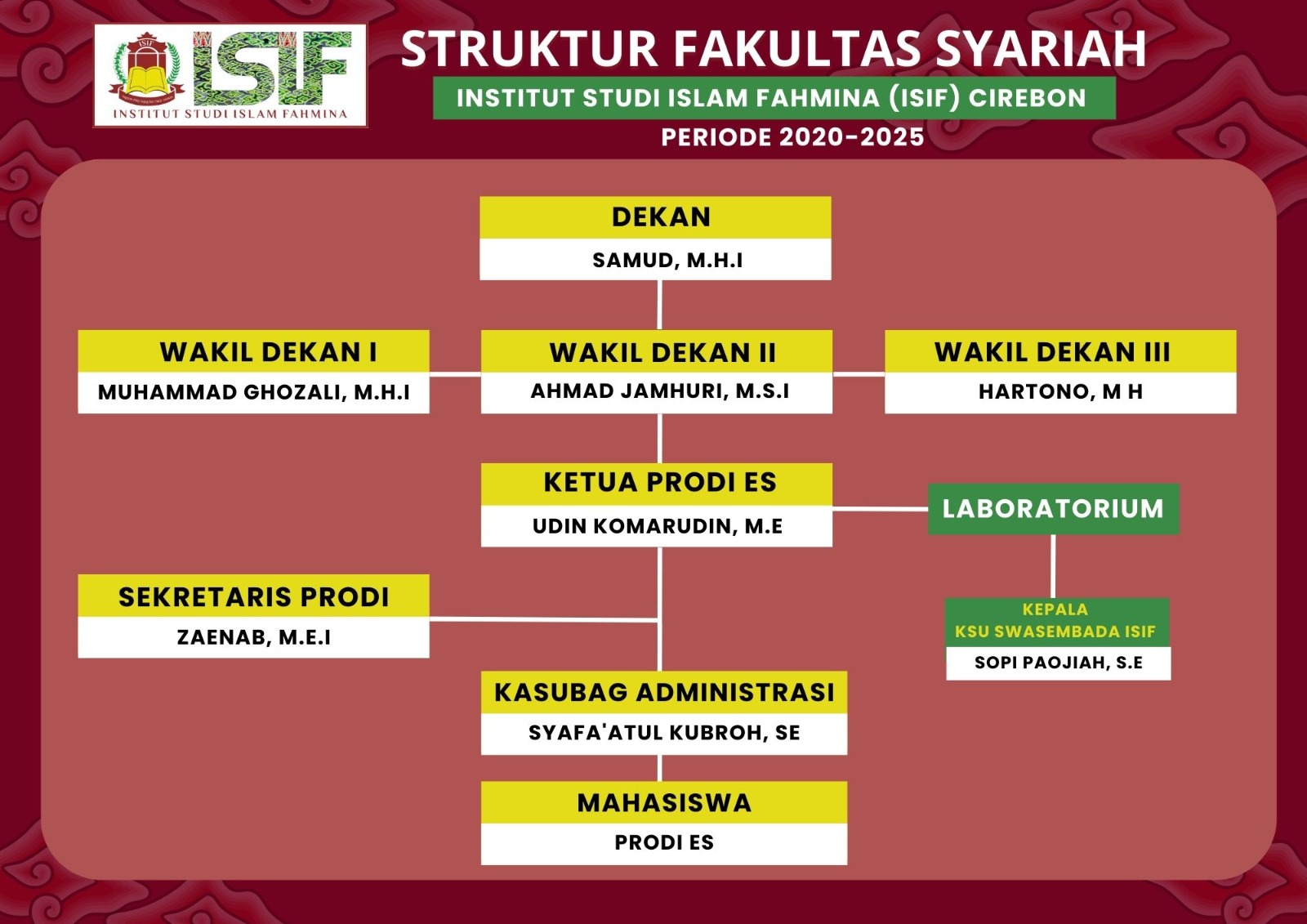 ISIF
INSTITUT STUDI ISLAM FAHMINA

STRUKTUR FAKULTAS SYARIAH
INSTITUT STUDI ISLAM FAHMINA (ISIF) CIREBON
PERIODE 2020-2025

DEKAN
SAMUD, M.H.I

WAKIL DEKAN I
MUHAMMAD GHOZALI, M.H.I

WAKIL DEKAN II
AHMAD JAMHURI, M.S.I

WAKIL DEKAN III
HARTONO, M H

KETUA PRODI ES
UDIN KOMARUDIN, M.E

LABORATORIUM

KEPALA
KSU SWASEMBADA ISIF
SOPI PAOJIAH, S.E

SEKRETARIS PRODI
ZAENAB, M.E.I

KASUBAG ADMINISTRASI
SYAFA'ATUL KUBROH, SE

MAHASISWA
PRODI ES